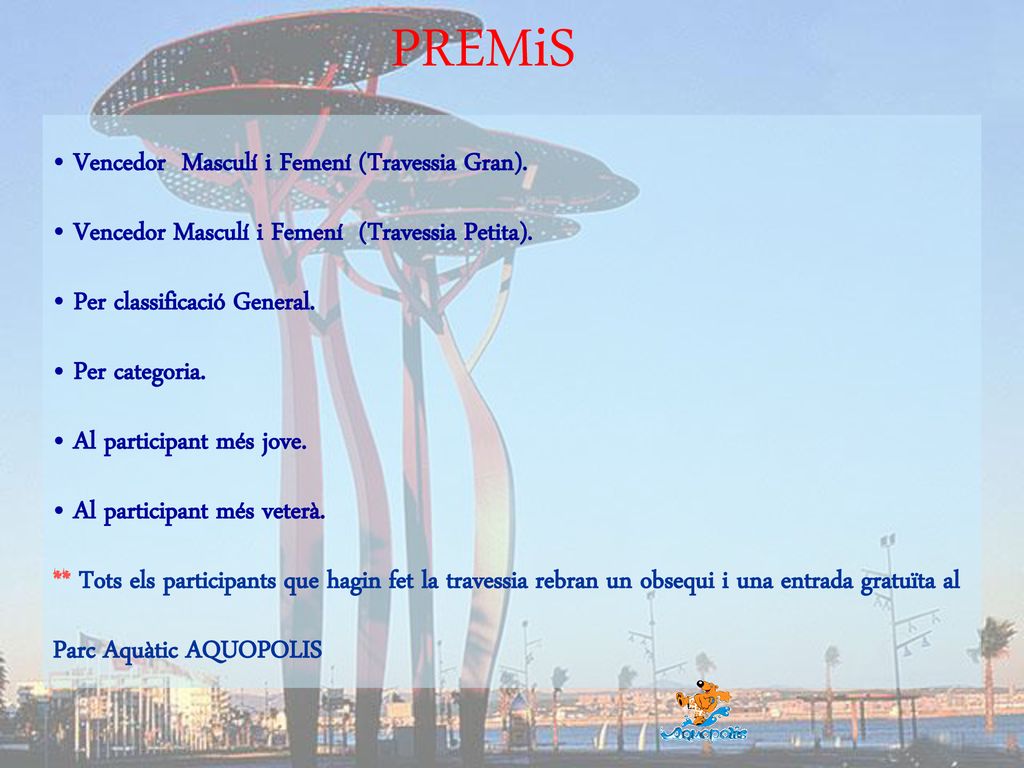 PREMiS

• Vencedor Masculí i Femení (Travessia Gran).

• Vencedor Masculí i Femení (Travessia Petita).

• Per classificació General.

• Per categoria.

• Al participant més jove.

• Al participant més veterà.

** Tots els participants que hagin fet la travessia rebran un obsequi i una entrada gratuïta al Parc Aquàtic AQUOPOLIS

Aquopolis